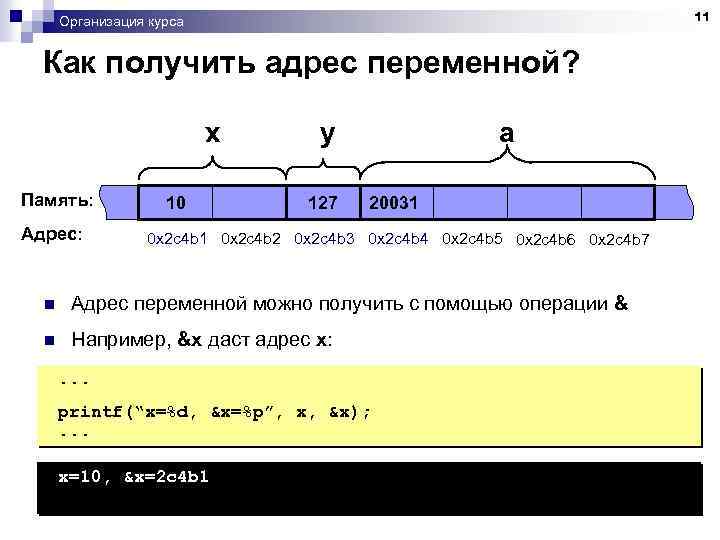 Организация курса

11

Как получить адрес переменной?

x y a

Память: 10 127 20031

Адрес: 0x2c4b1 0x2c4b2 0x2c4b3 0x2c4b4 0x2c4b5 0x2c4b6 0x2c4b7

Адрес переменной можно получить с помощью операции &

Например, &x даст адрес x:

...
printf("x=%d, &x=%p", x, &x);
...

x=10, &x=2c4b1